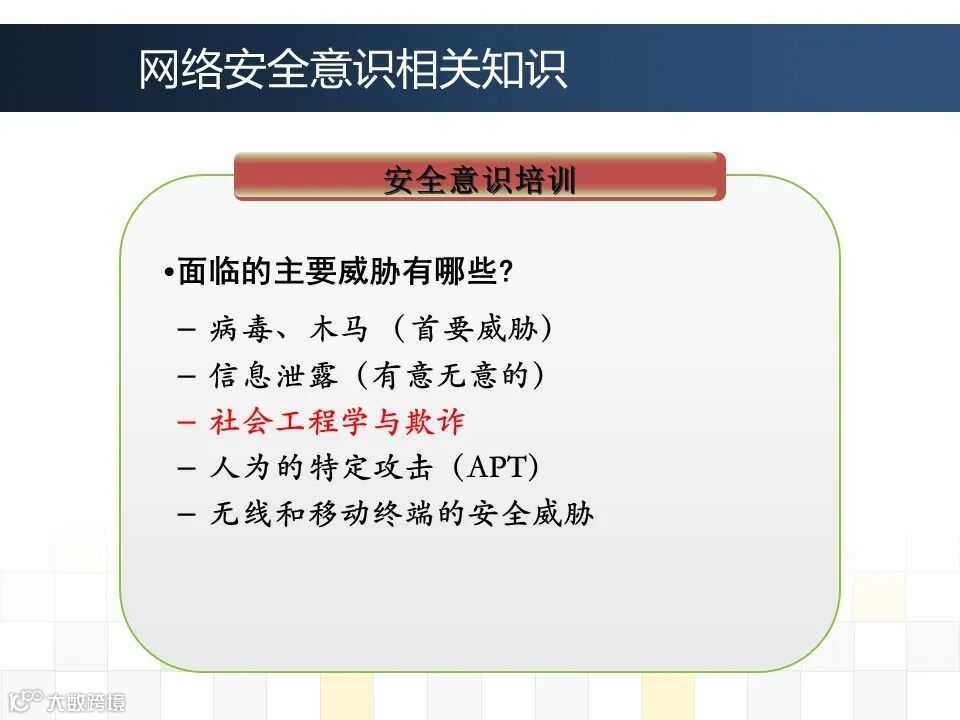 网络安全意识相关知识

安全意识培训

•面临的主要威胁有哪些?

– 病毒、木马（首要威胁）

– 信息泄露（有意无意的）

– 社会工程学与欺诈

– 人为的特定攻击（APT）

– 无线和移动终端的安全威胁

大数跨境